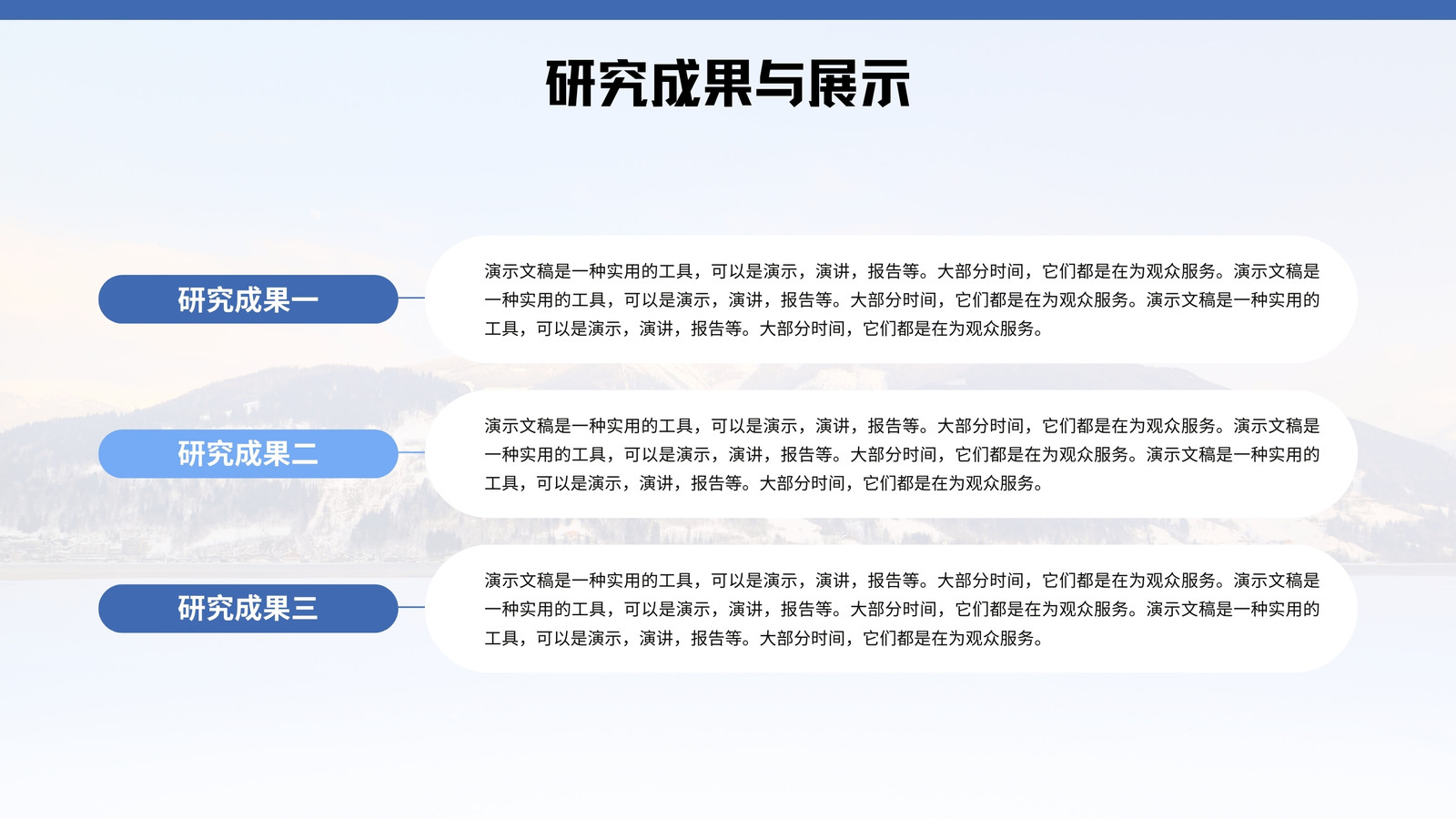 研究成果与展示

研究成果一

演示文稿是一种实用的工具，可以是演示，演讲，报告等。大部分时间，它们都是在为观众服务。演示文稿是一种实用的工具，可以是演示，演讲，报告等。大部分时间，它们都是在为观众服务。演示文稿是一种实用的工具，可以是演示，演讲，报告等。大部分时间，它们都是在为观众服务。

研究成果二

演示文稿是一种实用的工具，可以是演示，演讲，报告等。大部分时间，它们都是在为观众服务。演示文稿是一种实用的工具，可以是演示，演讲，报告等。大部分时间，它们都是在为观众服务。演示文稿是一种实用的工具，可以是演示，演讲，报告等。大部分时间，它们都是在为观众服务。

研究成果三

演示文稿是一种实用的工具，可以是演示，演讲，报告等。大部分时间，它们都是在为观众服务。演示文稿是一种实用的工具，可以是演示，演讲，报告等。大部分时间，它们都是在为观众服务。演示文稿是一种实用的工具，可以是演示，演讲，报告等。大部分时间，它们都是在为观众服务。